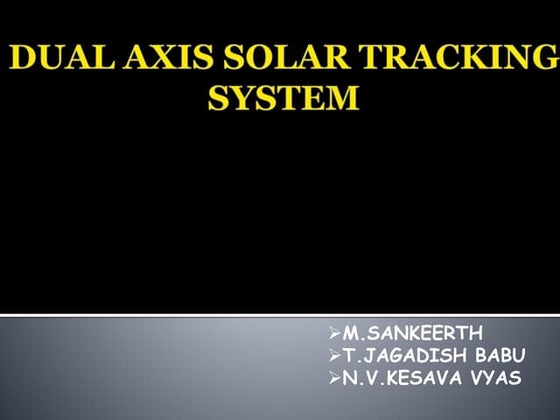 DUAL AXIS SOLAR TRACKING SYSTEM

➢M.SANKEERTH
➢T.JAGADISH BABU
➢N.V.KESAVA VYAS